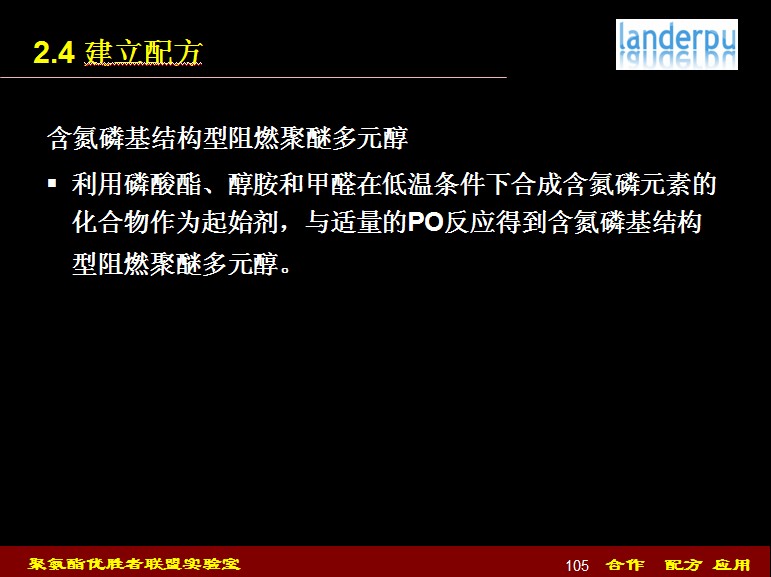 2.4 建立配方

landerpu

含氮磷基结构型阻燃聚醚多元醇

▪ 利用磷酸酯、醇胺和甲醛在低温条件下合成含氮磷元素的化合物作为起始剂，与适量的PO反应得到含氮磷基结构型阻燃聚醚多元醇。

聚氨酯优胜者联盟实验室

105 合作 配方 应用